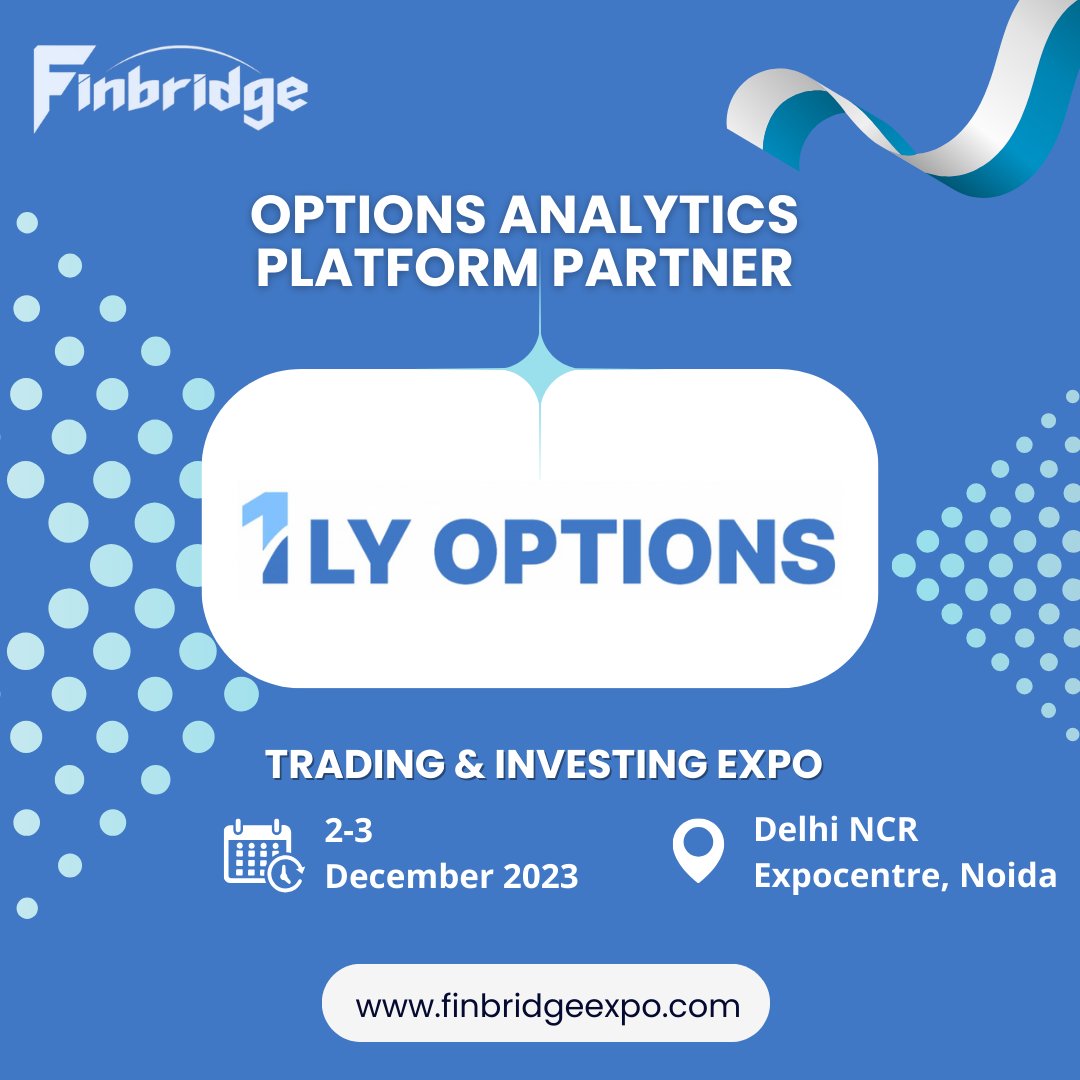 Finbridge

OPTIONS ANALYTICS PLATFORM PARTNER

1LY OPTIONS

TRADING & INVESTING EXPO

2-3
December 2023

Delhi NCR
Expocentre, Noida

www.finbridgeexpo.com